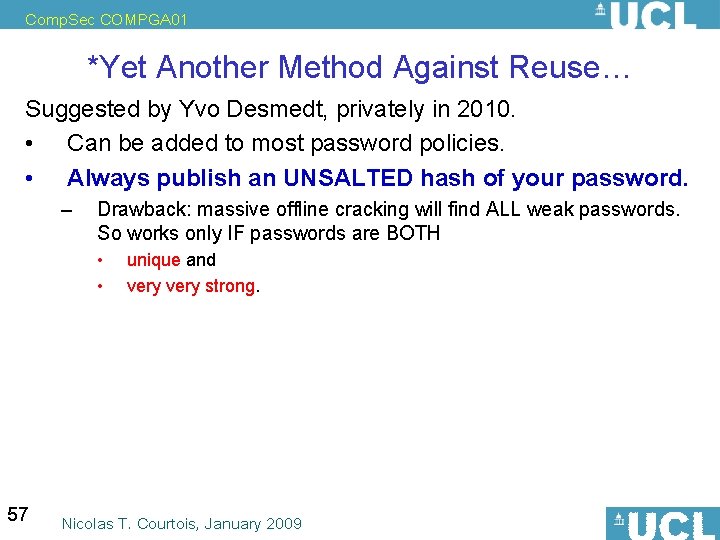 CompSec COMPGA01

UCL

*Yet Another Method Against Reuse…

Suggested by Yvo Desmedt, privately in 2010.

• Can be added to most password policies.

• Always publish an UNSALTED hash of your password.

– Drawback: massive offline cracking will find ALL weak passwords. So works only IF passwords are BOTH

• unique and

• very very strong.

57

Nicolas T. Courtois, January 2009

UCL